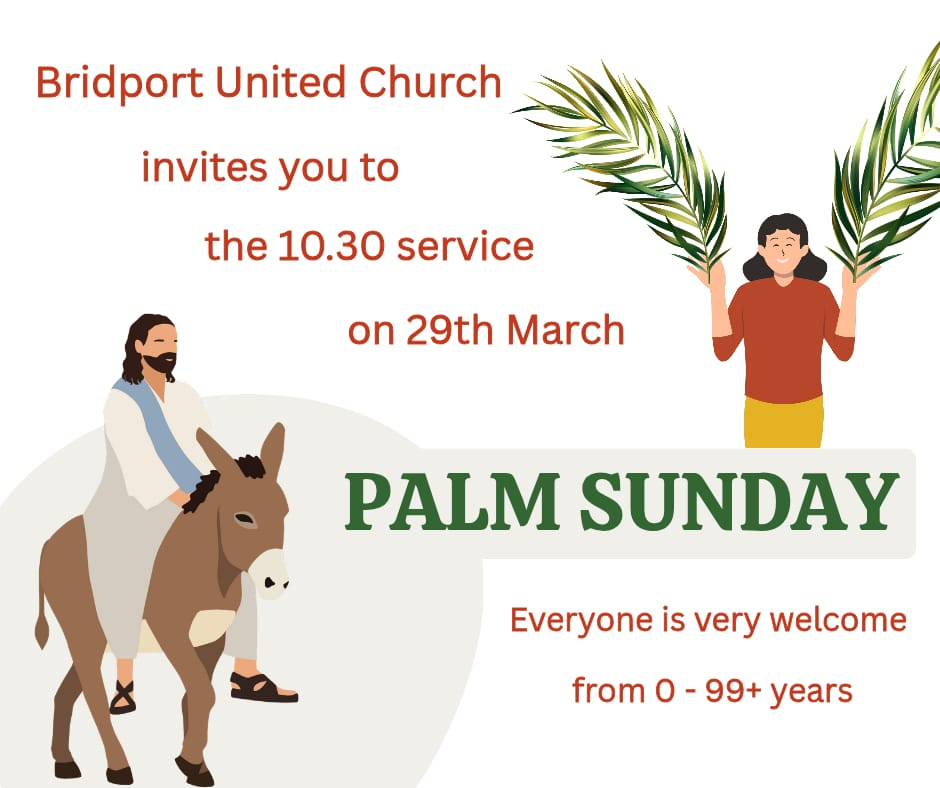 Bridport United Church

invites you to

the 10.30 service

on 29th March

PALM SUNDAY

Everyone is very welcome

from 0 - 99+ years